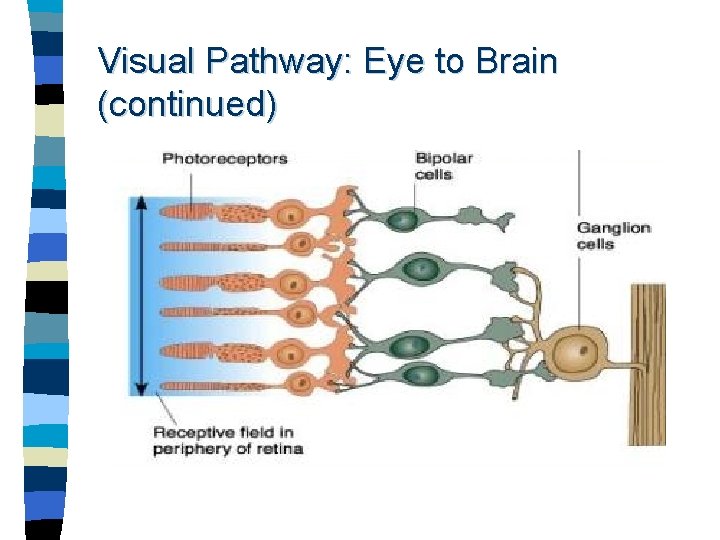 Visual Pathway: Eye to Brain (continued)

Photoreceptors

Bipolar cells

Ganglion cells

Receptive field in periphery of retina